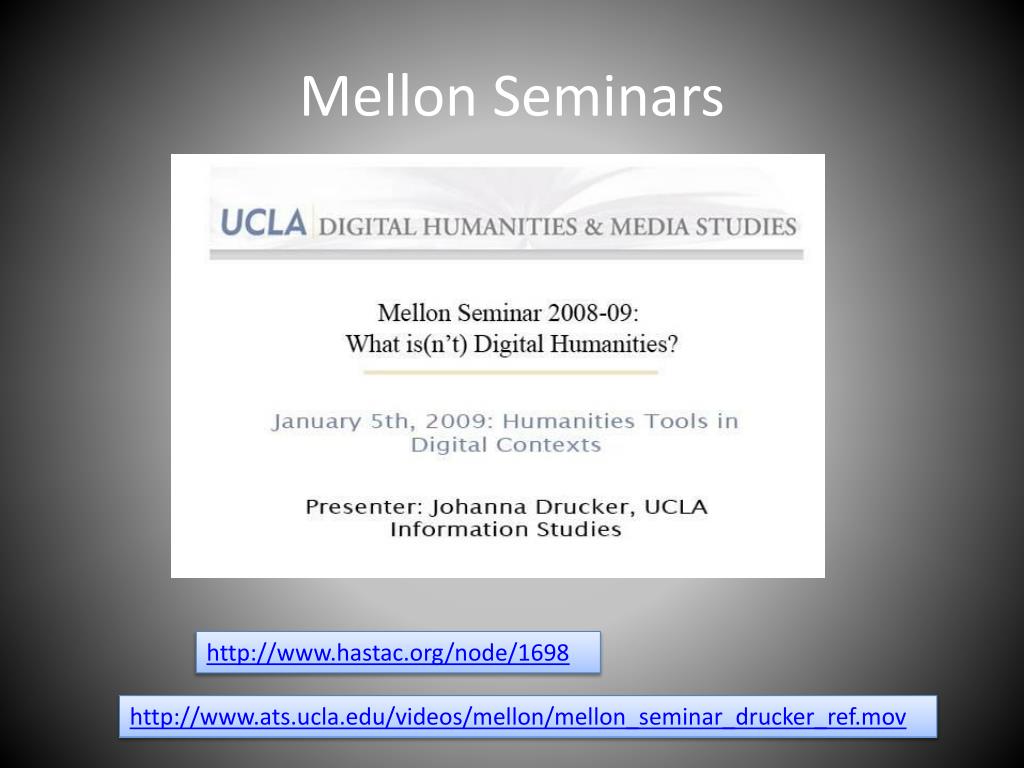 Mellon Seminars

UCLA DIGITAL HUMANITIES & MEDIA STUDIES

Mellon Seminar 2008-09:
What is(n't) Digital Humanities?

January 5th, 2009: Humanities Tools in Digital Contexts

Presenter: Johanna Drucker, UCLA Information Studies

http://www.hastac.org/node/1698

http://www.ats.ucla.edu/videos/mellon/mellon_seminar_drucker_ref.mov